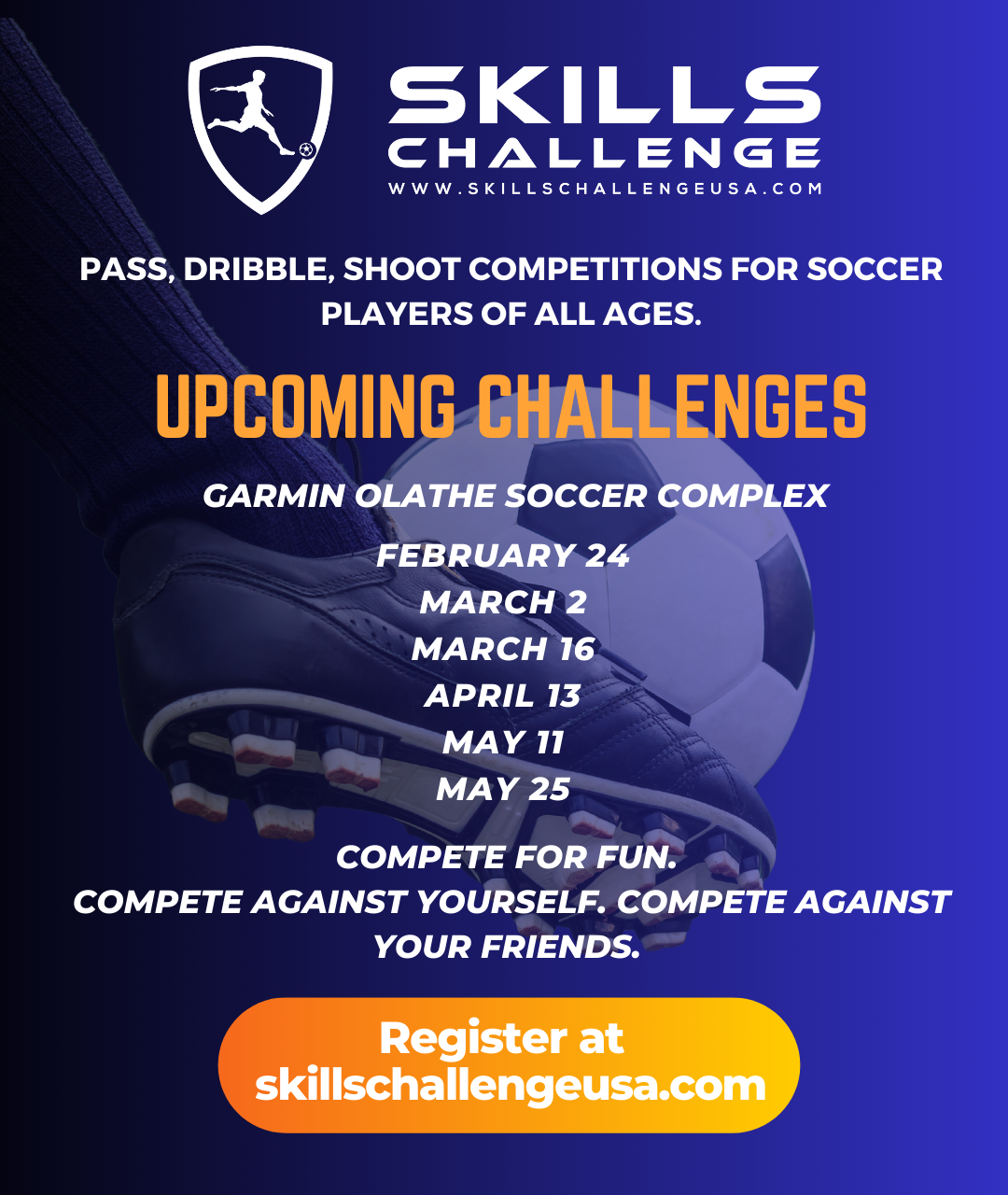 SKILLS CHALLENGE
WWW.SKILLSCHALLENGEUSA.COM

PASS, DRIBBLE, SHOOT COMPETITIONS FOR SOCCER PLAYERS OF ALL AGES.

UPCOMING CHALLENGES

GARMIN OLATHE SOCCER COMPLEX

FEBRUARY 24
MARCH 2
MARCH 16
APRIL 13
MAY 11
MAY 25

COMPETE FOR FUN.
COMPETE AGAINST YOURSELF. COMPETE AGAINST YOUR FRIENDS.

Register at skillschallengeusa.com